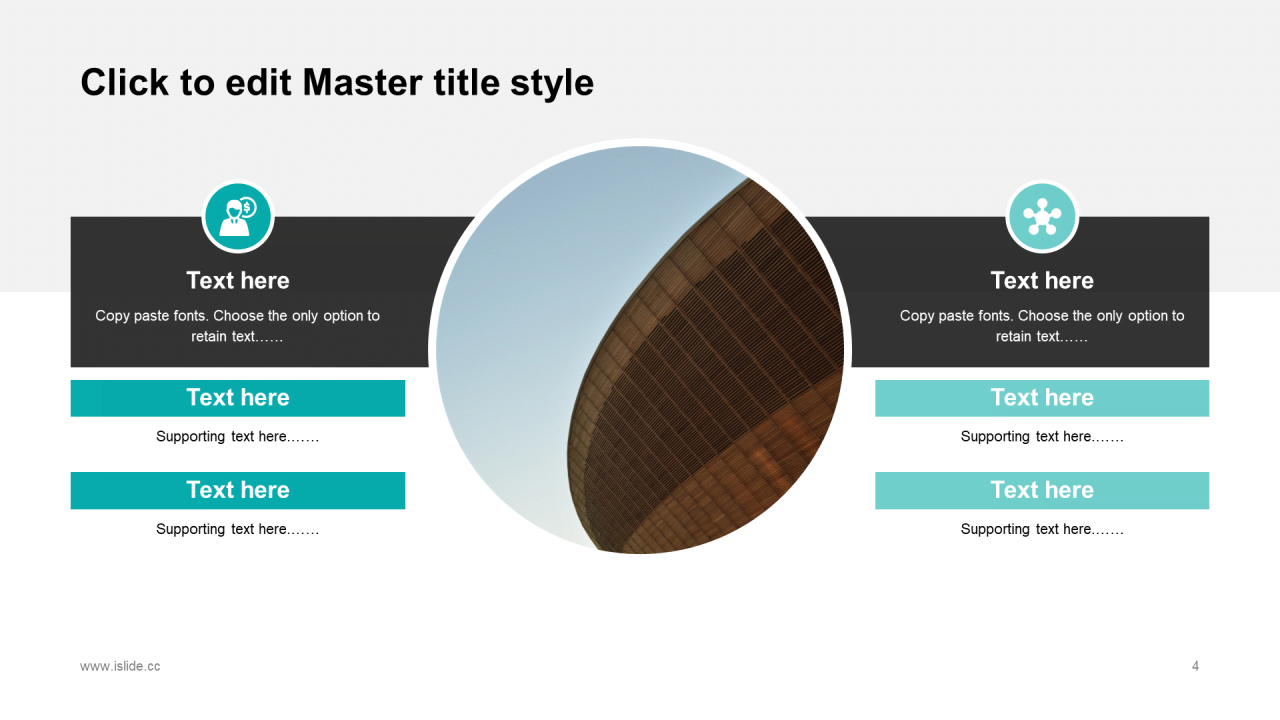 Click to edit Master title style

Text here

Copy paste fonts. Choose the only option to retain text……

Text here

Supporting text here.……

Text here

Supporting text here.……

Text here

Copy paste fonts. Choose the only option to retain text……

Text here

Supporting text here.……

Text here

Supporting text here.……

www.islide.cc

4